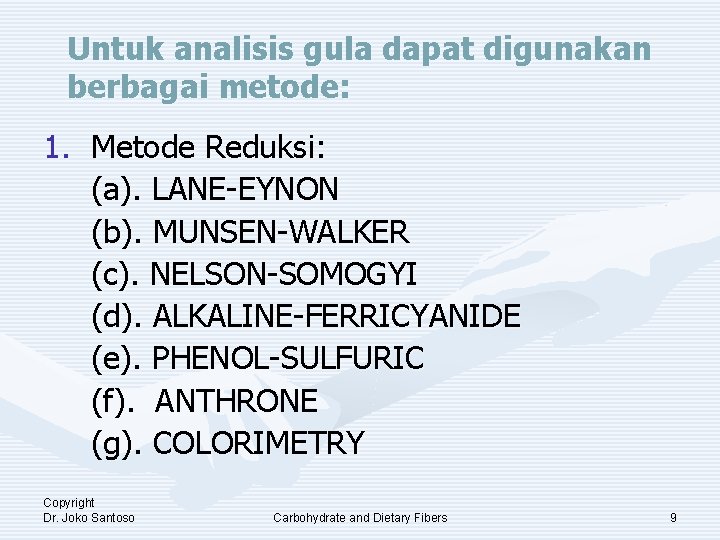 Untuk analisis gula dapat digunakan berbagai metode:

1. Metode Reduksi:
(a). LANE-EYNON
(b). MUNSEN-WALKER
(c). NELSON-SOMOGYI
(d). ALKALINE-FERRICYANIDE
(e). PHENOL-SULFURIC
(f). ANTHRONE
(g). COLORIMETRY

Copyright
Dr. Joko Santoso

Carbohydrate and Dietary Fibers

9